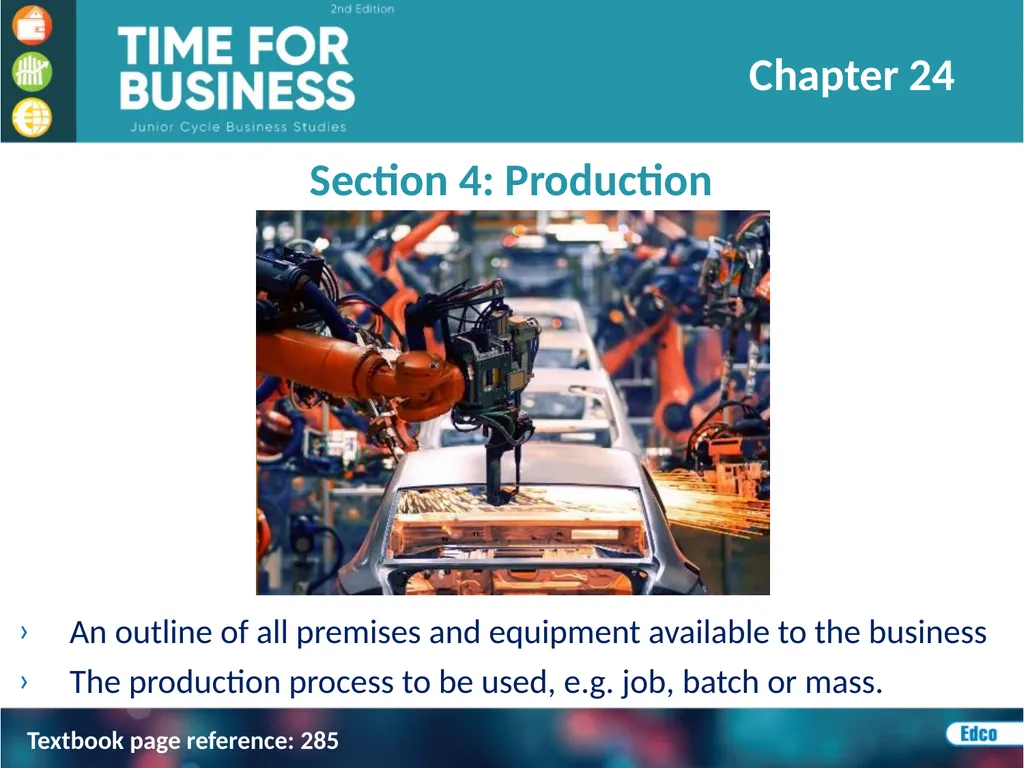 2nd Edition
TIME FOR BUSINESS
Junior Cycle Business Studies

Chapter 24

Section 4: Production

› An outline of all premises and equipment available to the business
› The production process to be used, e.g. job, batch or mass.

Textbook page reference: 285

Edco